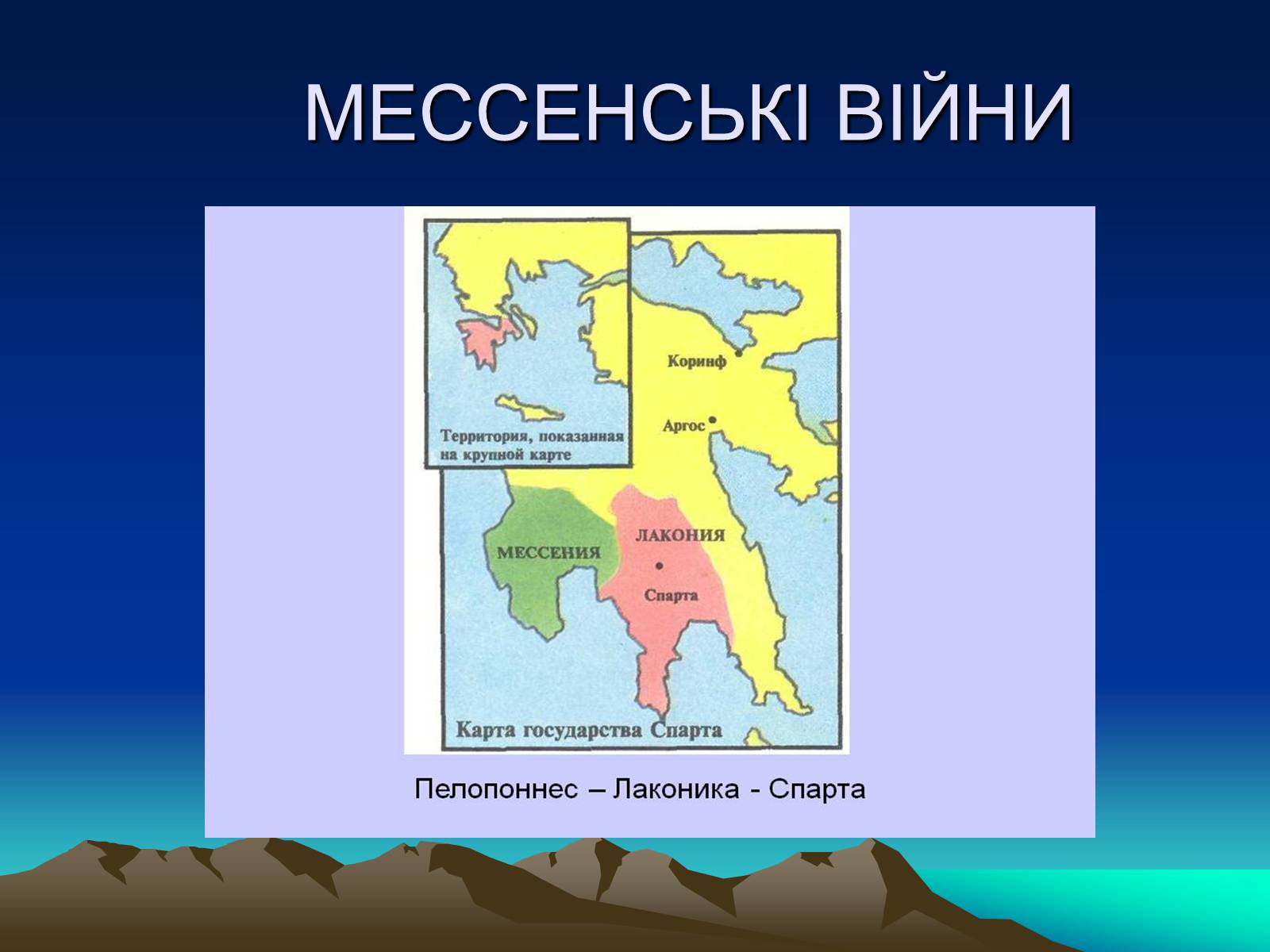 МЕССЕНСЬКІ ВІЙНИ

Территория, показанная на крупной карте

Коринф

Аргос

МЕССЕНИЯ

ЛАКОНИЯ

Спарта

Карта государства Спарта

Пелопоннес – Лаконика - Спарта